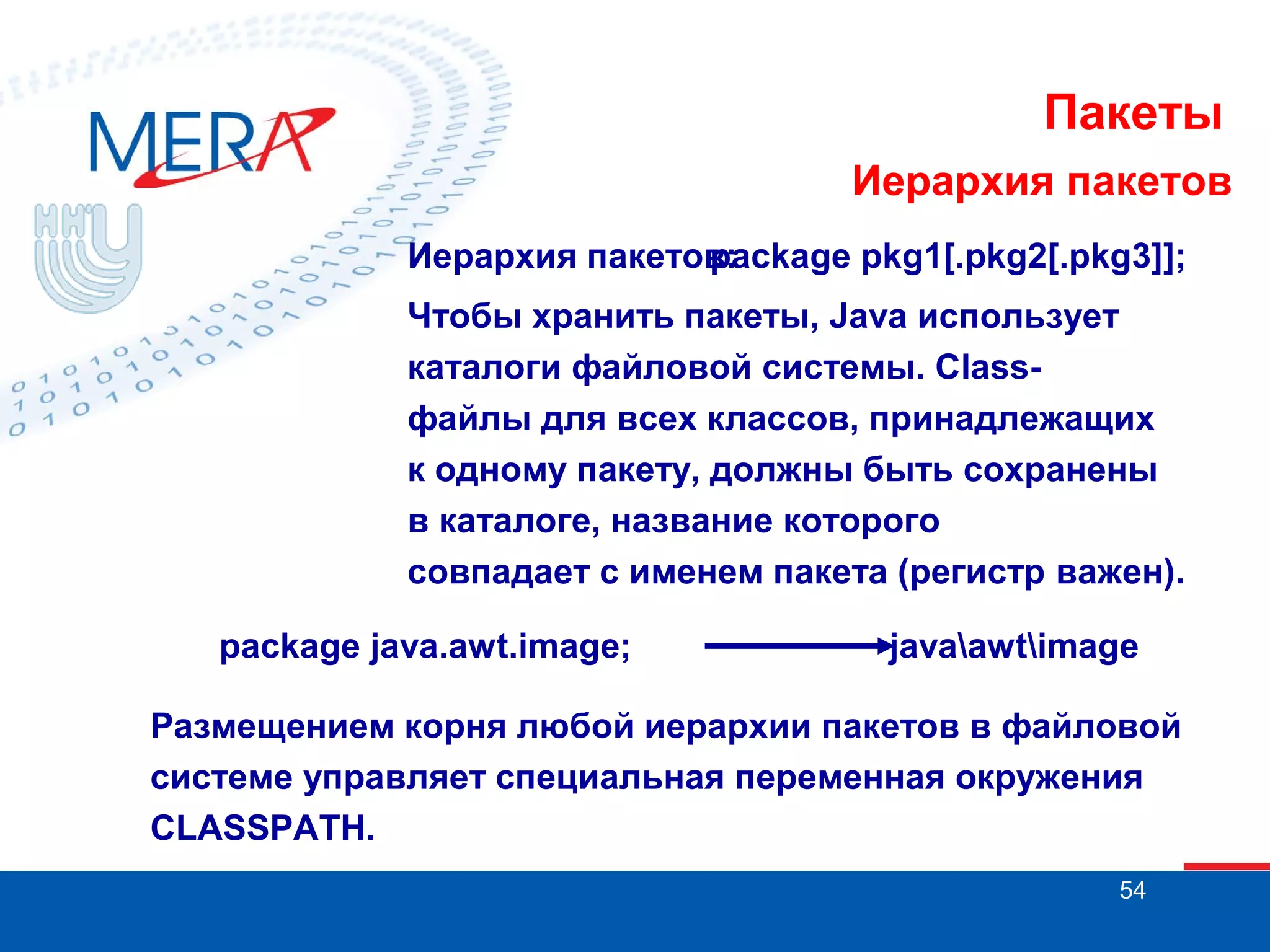 MERA

ННГУ

Пакеты
Иерархия пакетов

Иерархия пакетов: package pkg1[.pkg2[.pkg3]];

Чтобы хранить пакеты, Java использует каталоги файловой системы. Class-файлы для всех классов, принадлежащих к одному пакету, должны быть сохранены в каталоге, название которого совпадает с именем пакета (регистр важен).

package java.awt.image; java\awt\image

Размещением корня любой иерархии пакетов в файловой системе управляет специальная переменная окружения CLASSPATH.

54